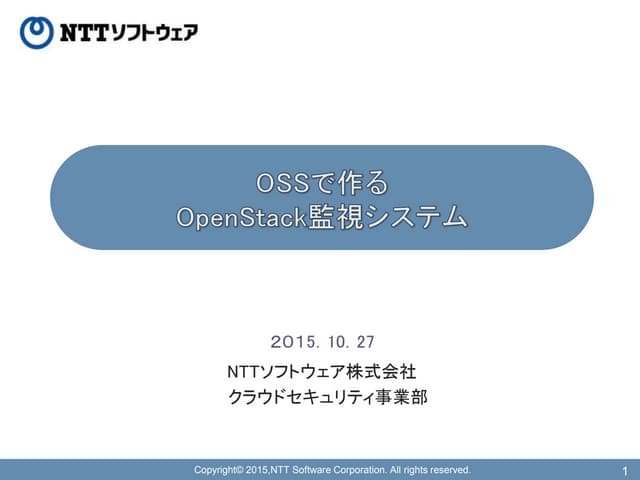 NTTソフトウェア

OSSで作る
OpenStack監視システム

2015. 10. 27

NTTソフトウェア株式会社
クラウドセキュリティ事業部

Copyright© 2015,NTT Software Corporation. All rights reserved.

1